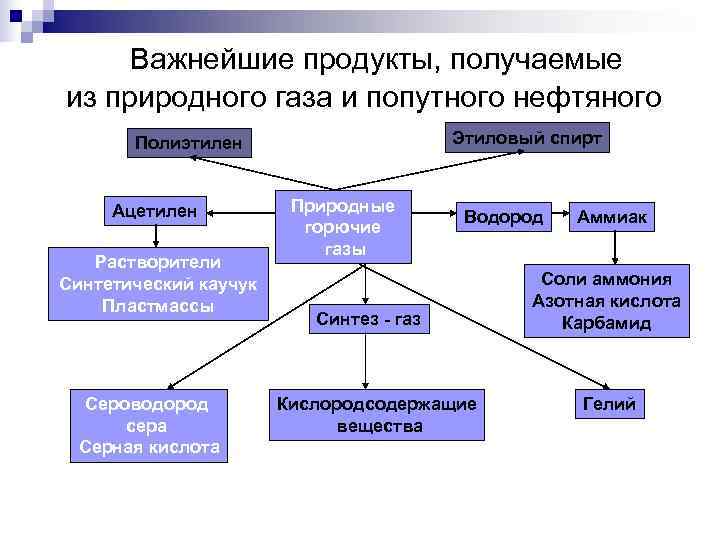 Важнейшие продукты, получаемые из природного газа и попутного нефтяного

Полиэтилен

Этиловый спирт

Ацетилен

Природные горючие газы

Водород

Аммиак

Растворители
Синтетический каучук
Пластмассы

Синтез - газ

Соли аммония
Азотная кислота
Карбамид

Сероводород
сера
Серная кислота

Кислородсодержащие вещества

Гелий